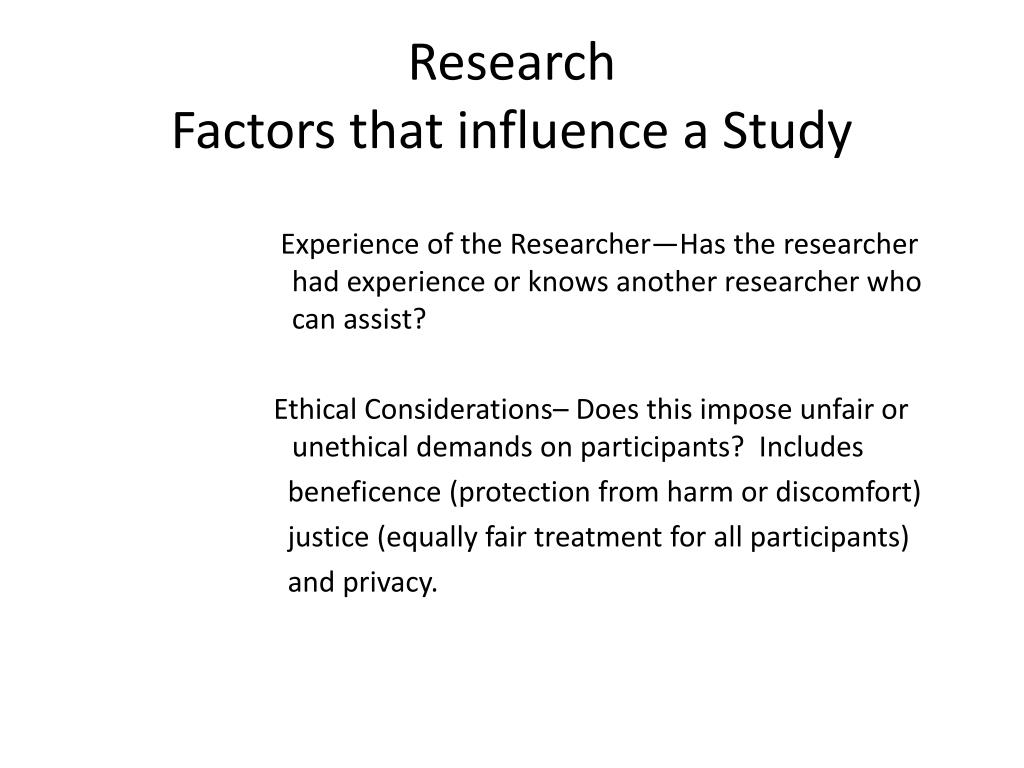 Research
Factors that influence a Study

Experience of the Researcher—Has the researcher had experience or knows another researcher who can assist?

Ethical Considerations– Does this impose unfair or unethical demands on participants?  Includes
beneficence (protection from harm or discomfort)
justice (equally fair treatment for all participants)
and privacy.